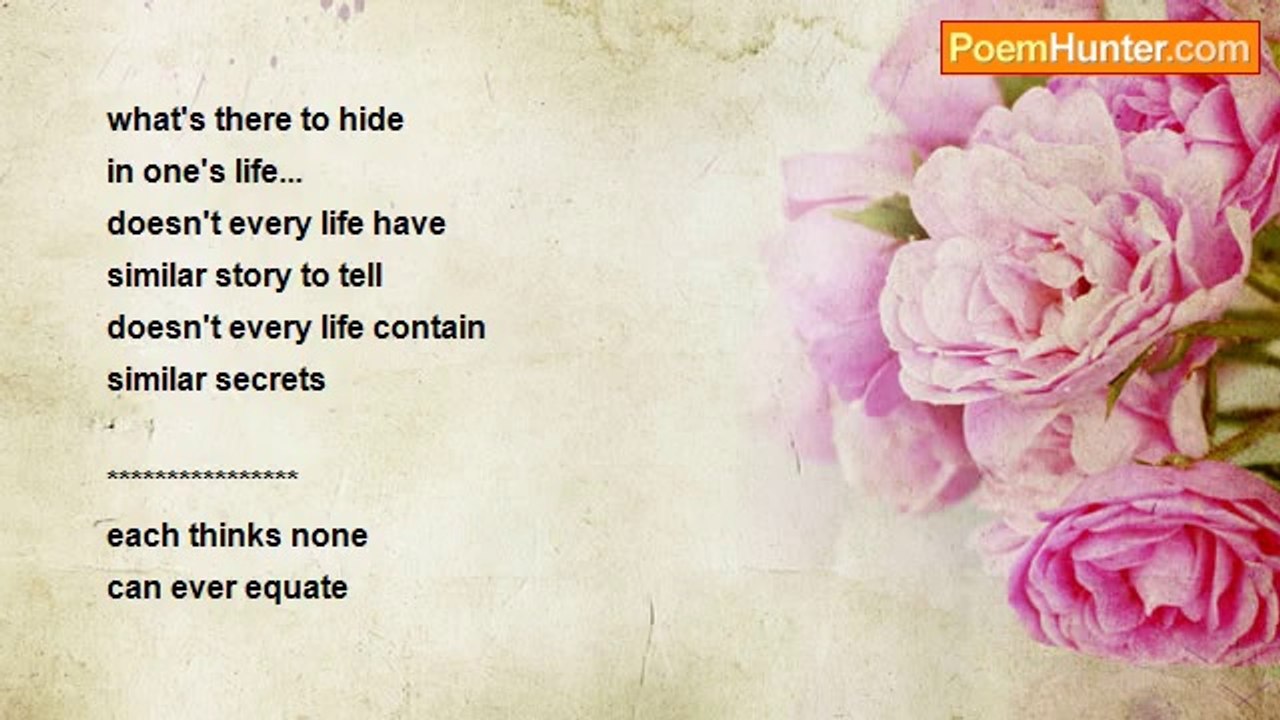 PoemHunter.com

what's there to hide
in one's life...
doesn't every life have
similar story to tell
doesn't every life contain
similar secrets

*****************

each thinks none
can ever equate